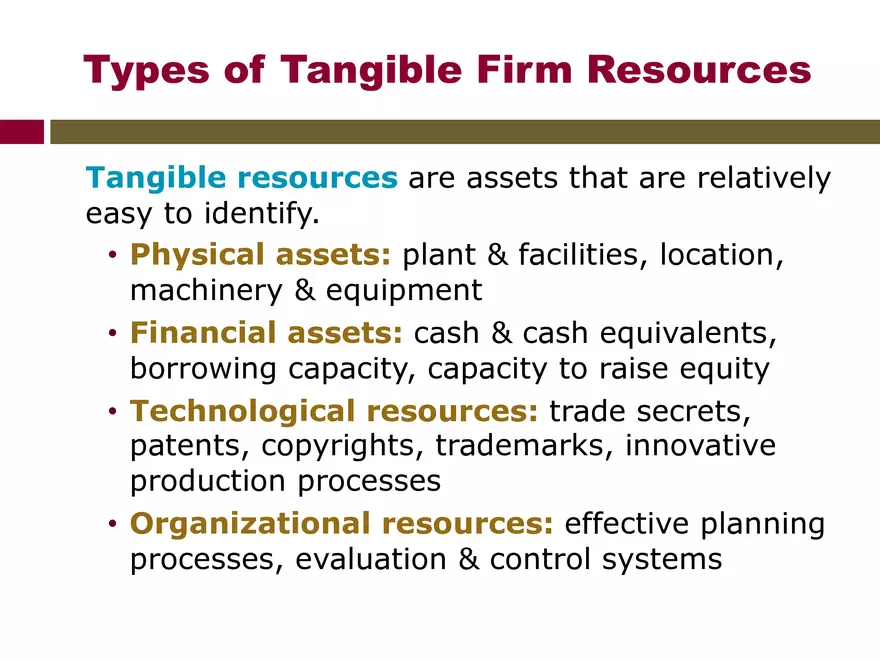 Types of Tangible Firm Resources

Tangible resources are assets that are relatively easy to identify.

• Physical assets: plant & facilities, location, machinery & equipment
• Financial assets: cash & cash equivalents, borrowing capacity, capacity to raise equity
• Technological resources: trade secrets, patents, copyrights, trademarks, innovative production processes
• Organizational resources: effective planning processes, evaluation & control systems